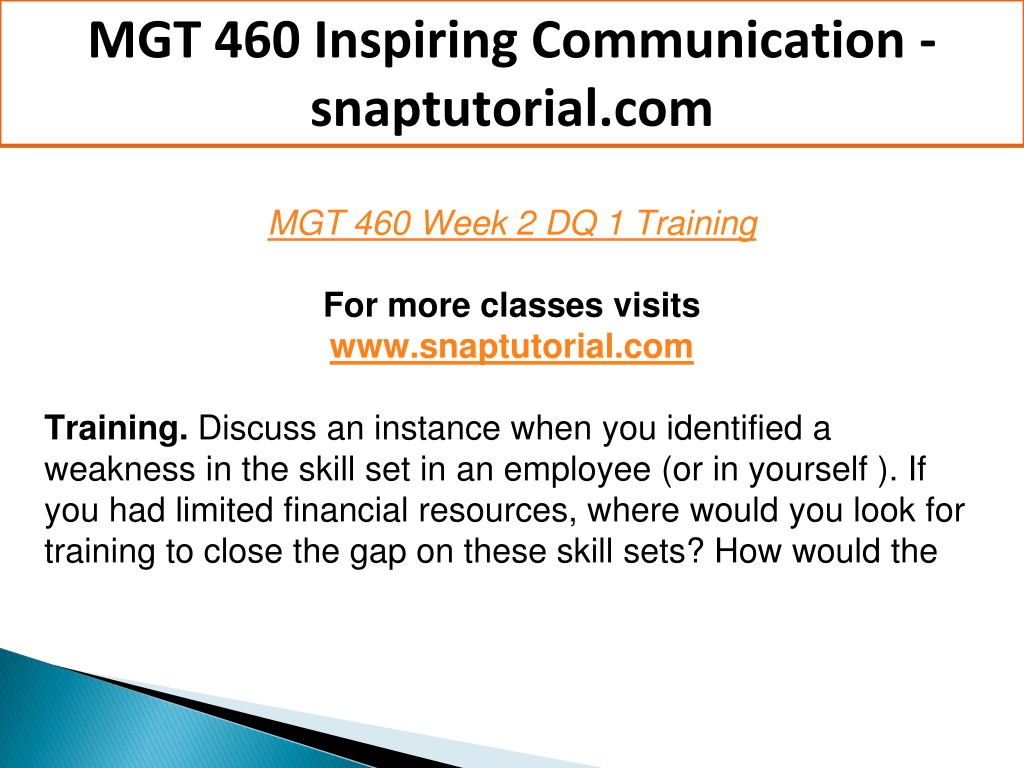 MGT 460 Inspiring Communication - snaptutorial.com

MGT 460 Week 2 DQ 1 Training

For more classes visits
www.snaptutorial.com

Training. Discuss an instance when you identified a weakness in the skill set in an employee (or in yourself ). If you had limited financial resources, where would you look for training to close the gap on these skill sets? How would the